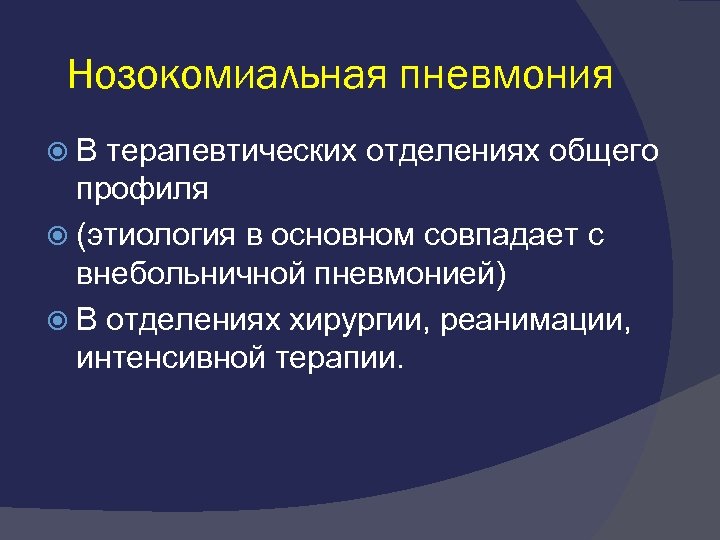 Нозокомиальная пневмония

В терапевтических отделениях общего профиля

(этиология в основном совпадает с внебольничной пневмонией)

В отделениях хирургии, реанимации, интенсивной терапии.